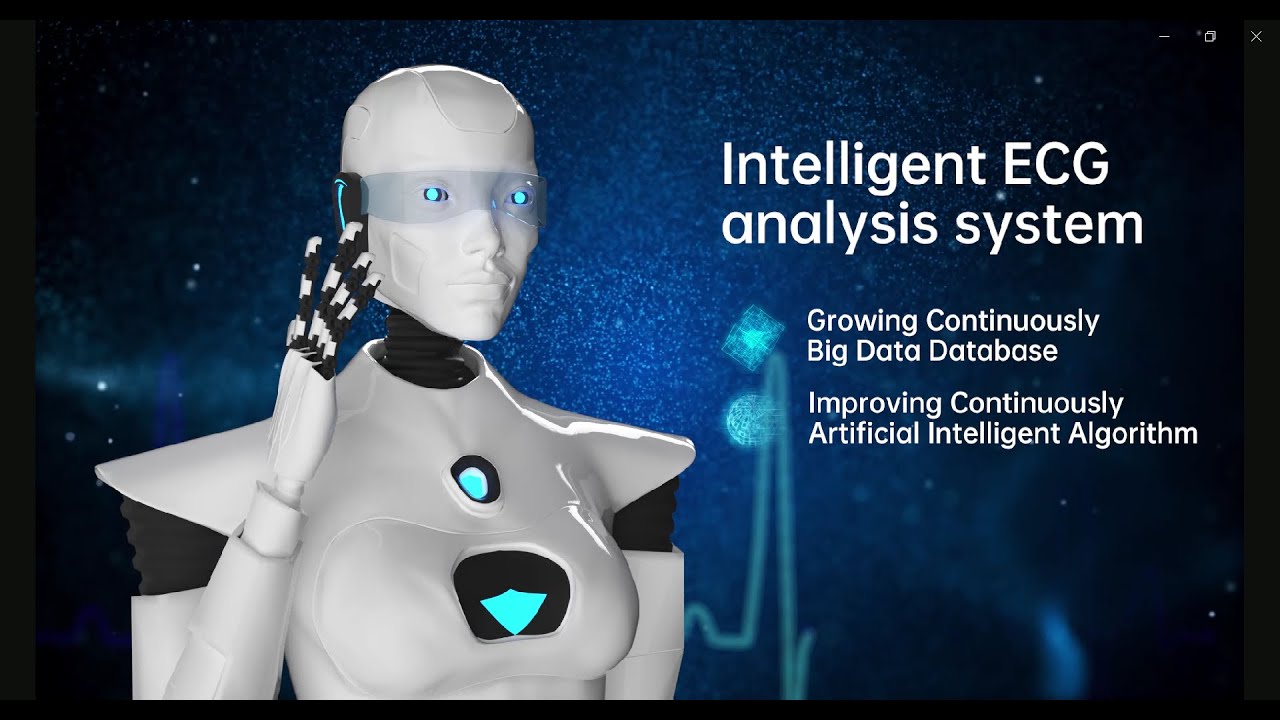 Intelligent ECG analysis system

Growing Continuously Big Data Database

Improving Continuously Artificial Intelligent Algorithm